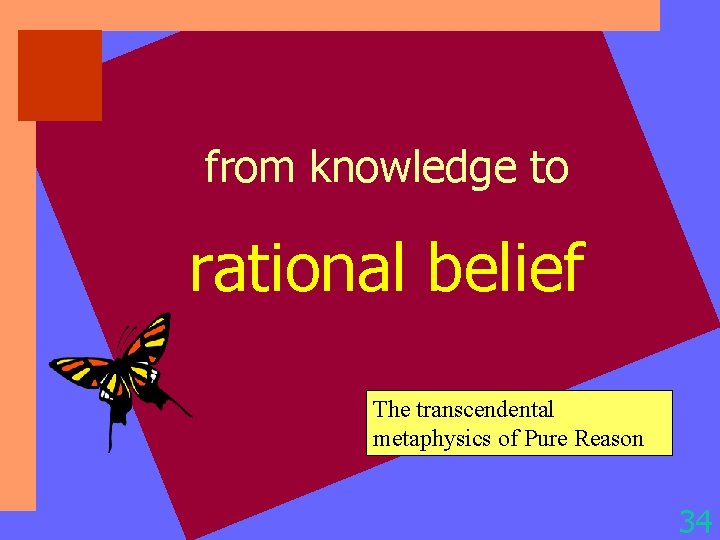 from knowledge to

rational belief

The transcendental metaphysics of Pure Reason

34